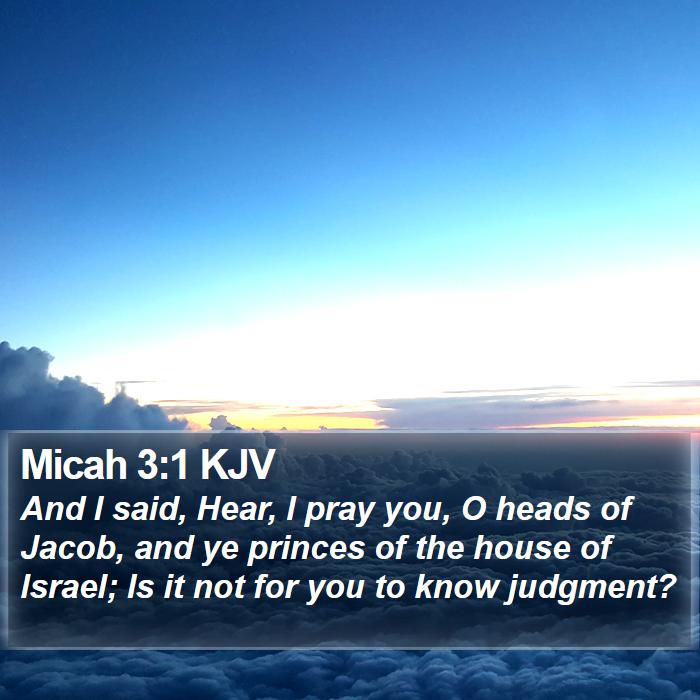 Micah 3:1 KJV
And I said, Hear, I pray you, O heads of Jacob, and ye princes of the house of Israel; Is it not for you to know judgment?